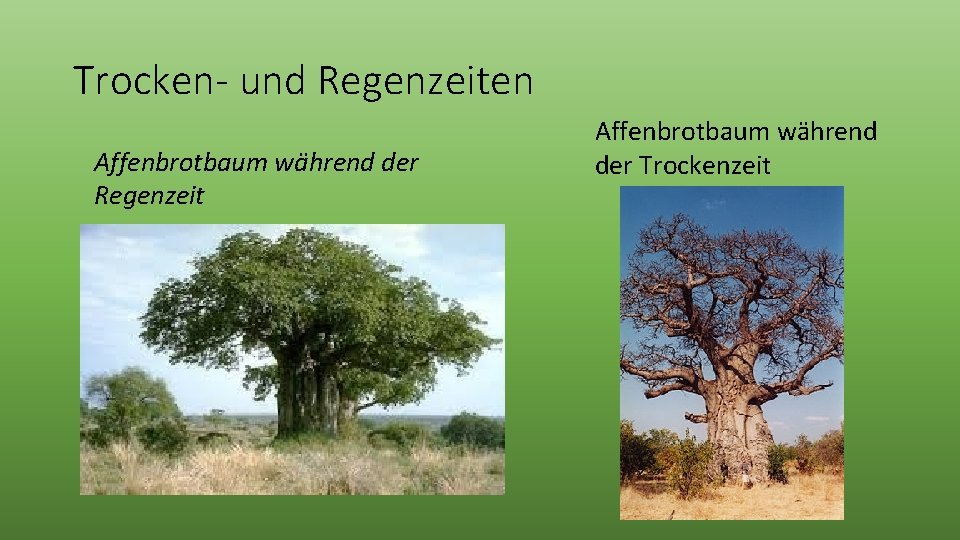 Trocken- und Regenzeiten

Affenbrotbaum während der Regenzeit

Affenbrotbaum während der Trockenzeit